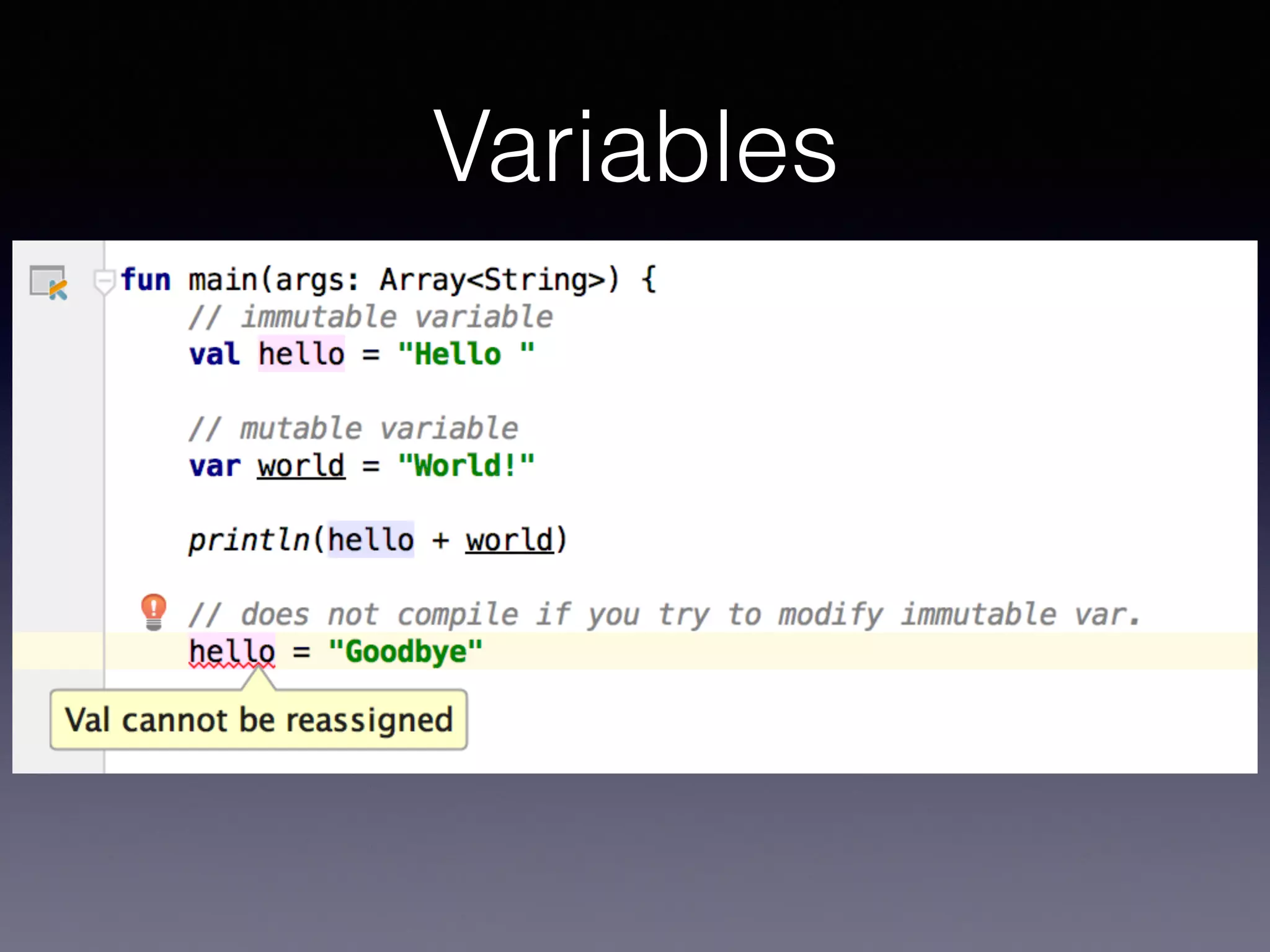 Variables

fun main(args: Array<String>) {
    // immutable variable
    val hello = "Hello "

    // mutable variable
    var world = "World!"

    println(hello + world)

    // does not compile if you try to modify immutable var.
    hello = "Goodbye"

Val cannot be reassigned